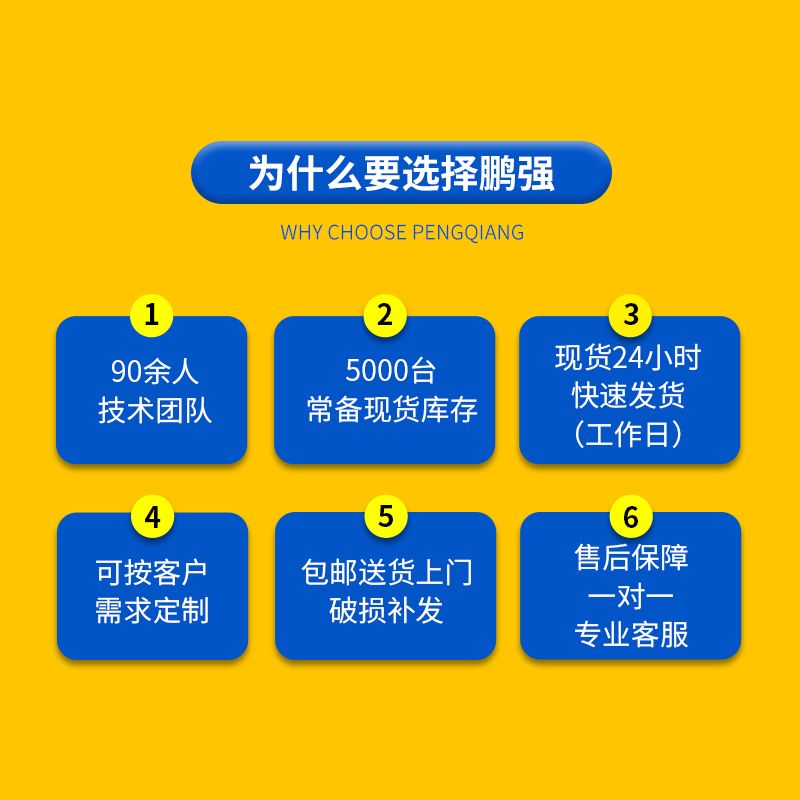 为什么要选择鹏强

WHY CHOOSE PENGQIANG

1

90余人
技术团队

2

5000台
常备现货库存

3

现货24小时
快速发货
（工作日）

4

可按客户
需求定制

5

包邮送货上门
破损补发

6

售后保障
一对一
专业客服